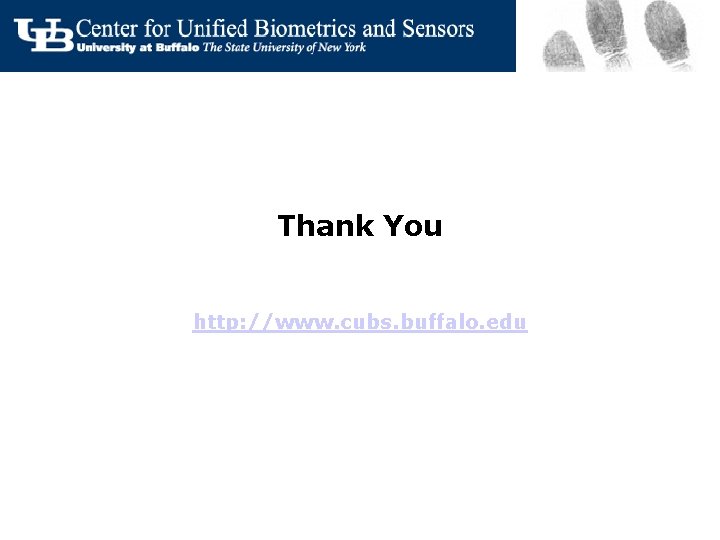 UB Center for Unified Biometrics and Sensors
University at Buffalo The State University of New York

Thank You

http://www.cubs.buffalo.edu